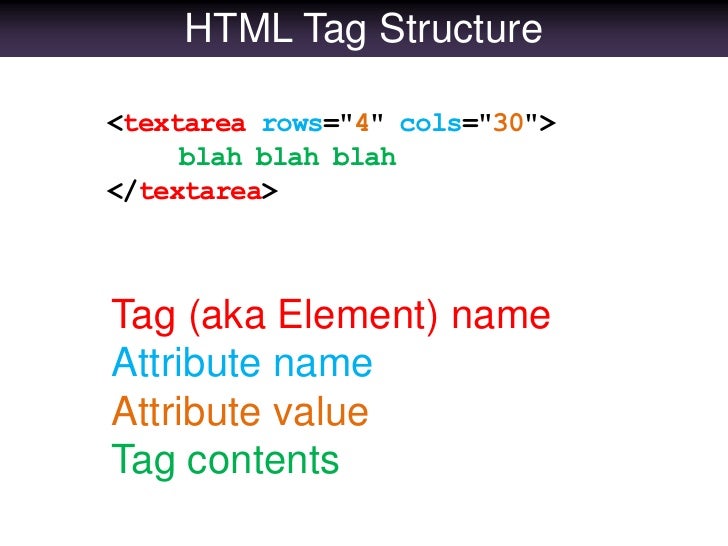 HTML Tag Structure

<textarea rows="4" cols="30">
    blah blah blah
</textarea>

Tag (aka Element) name
Attribute name
Attribute value
Tag contents